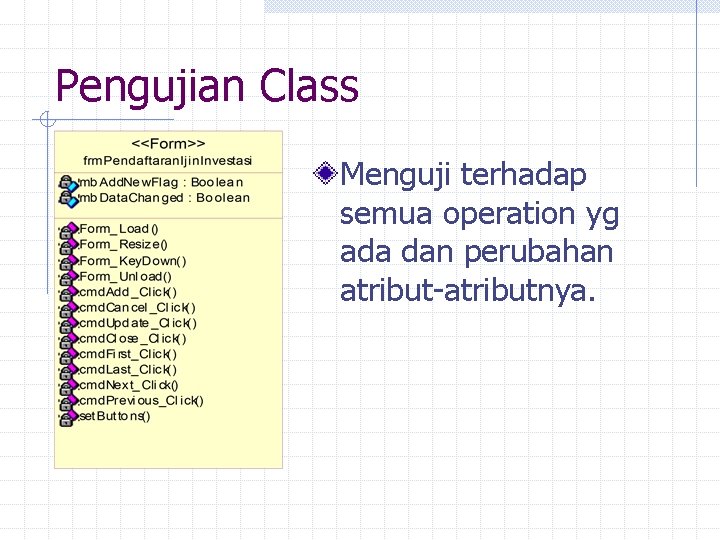 Pengujian Class

<<Form>>
frmPendaftaranIjinInvestasi

mbAddNewFlag : Boolean
mbDataChanged : Boolean

Form_Load()
Form_Resize()
Form_KeyDown()
Form_Unload()
cmdAdd_Click()
cmdCancel_Click()
cmdUpdate_Click()
cmdClose_Click()
cmdFirst_Click()
cmdLast_Click()
cmdNext_Click()
cmdPrevious_Click()
setButtons()

Menguji terhadap semua operation yg ada dan perubahan atribut-atributnya.